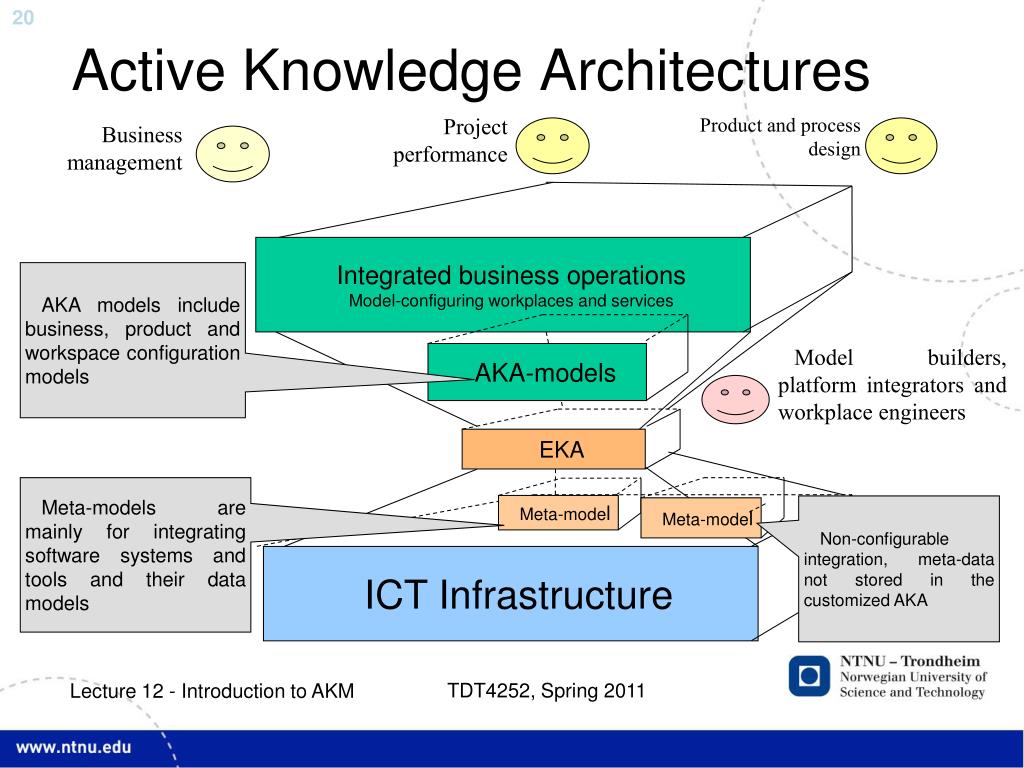 20

Active Knowledge Architectures

Business management

Project performance

Product and process design

Integrated business operations
Model-configuring workplaces and services

AKA models include business, product and workspace configuration models

AKA-models

Model builders, platform integrators and workplace engineers

EKA

Meta-models are mainly for integrating software systems and tools and their data models

Meta-model

Meta-model

Non-configurable integration, meta-data not stored in the customized AKA

ICT Infrastructure

Lecture 12 - Introduction to AKM

TDT4252, Spring 2011

NTNU – Trondheim
Norwegian University of Science and Technology

www.ntnu.edu